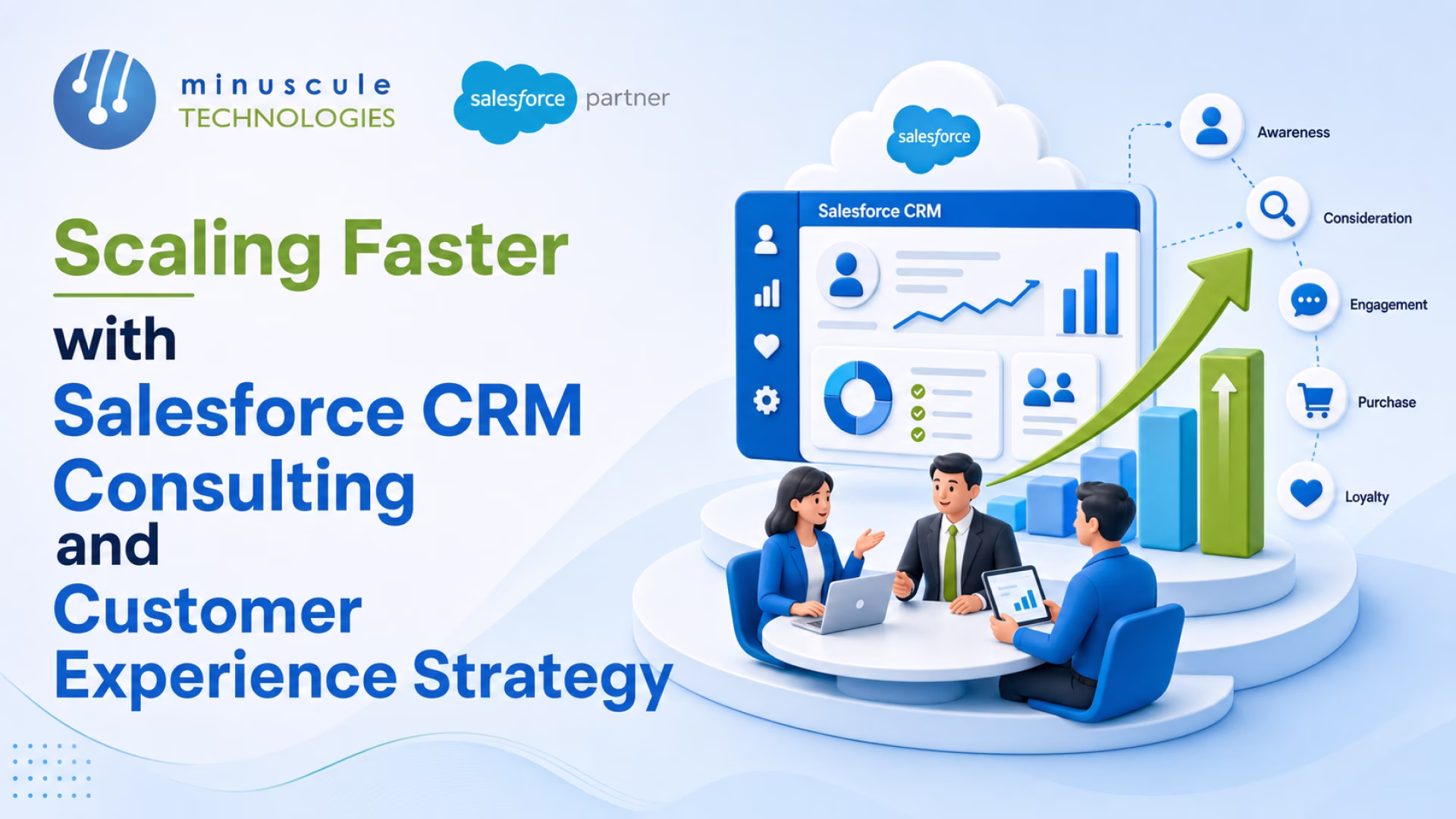 minuscule
TECHNOLOGIES

salesforce partner

Scaling Faster
with
Salesforce CRM
Consulting
and
Customer
Experience Strategy

salesforce

Salesforce CRM

Awareness

Consideration

Engagement

Purchase

Loyalty